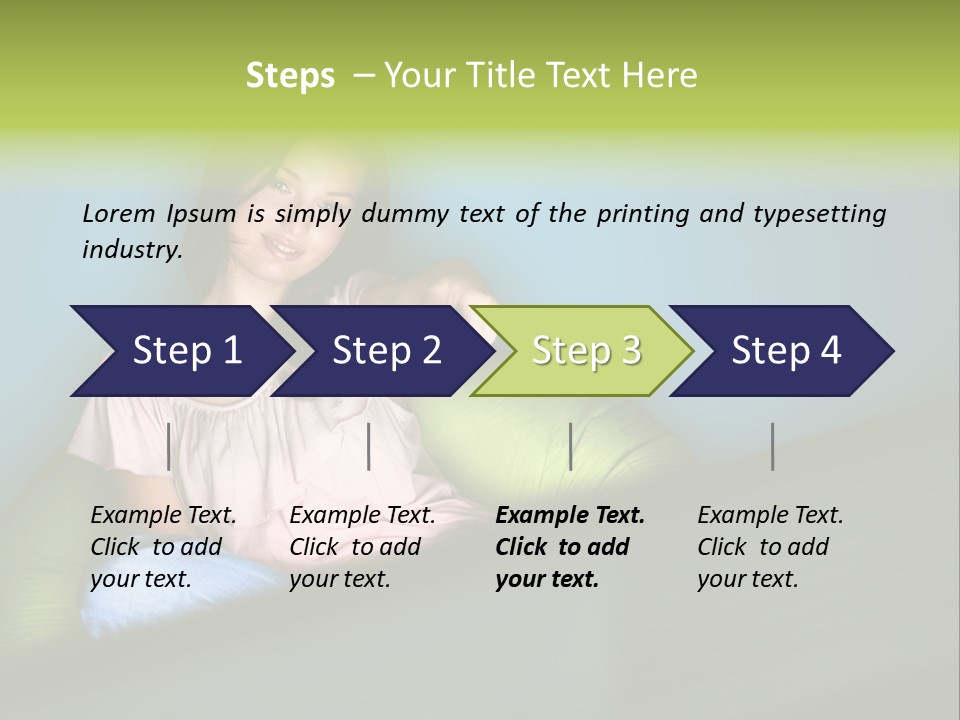 Steps – Your Title Text Here

Lorem Ipsum is simply dummy text of the printing and typesetting industry.

Step 1

Step 2

Step 3

Step 4

Example Text. Click to add your text.

Example Text. Click to add your text.

Example Text. Click to add your text.

Example Text. Click to add your text.